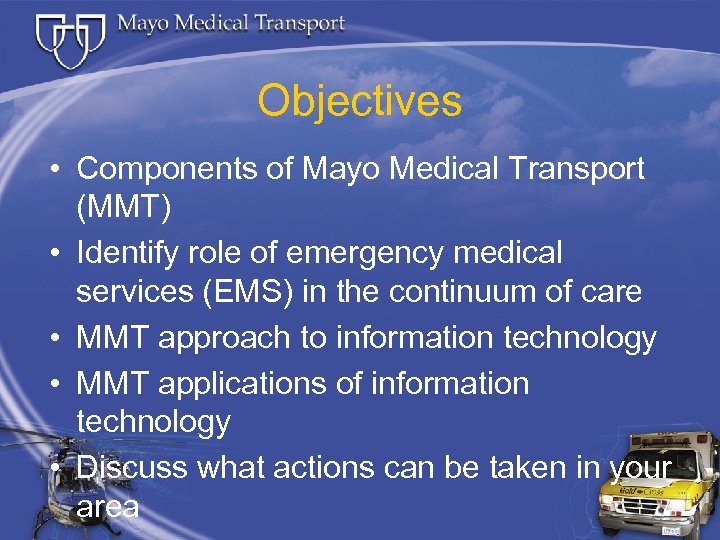 Mayo Medical Transport

Objectives

• Components of Mayo Medical Transport (MMT)
• Identify role of emergency medical services (EMS) in the continuum of care
• MMT approach to information technology
• MMT applications of information technology
• Discuss what actions can be taken in your area

Gold Cross